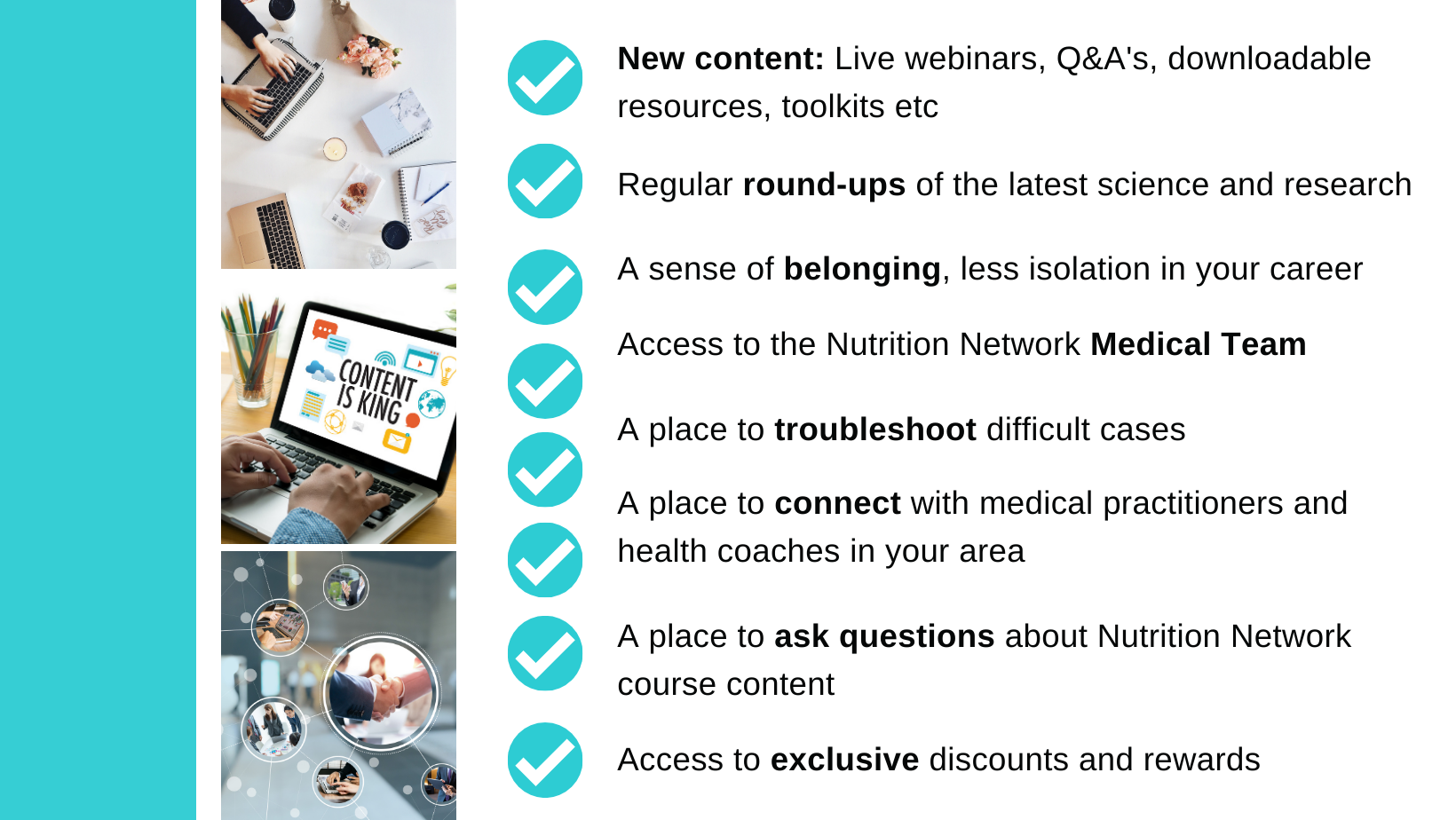 CONTENT IS KING

New content: Live webinars, Q&A's, downloadable resources, toolkits etc

Regular round-ups of the latest science and research

A sense of belonging, less isolation in your career

Access to the Nutrition Network Medical Team

A place to troubleshoot difficult cases

A place to connect with medical practitioners and health coaches in your area

A place to ask questions about Nutrition Network course content

Access to exclusive discounts and rewards